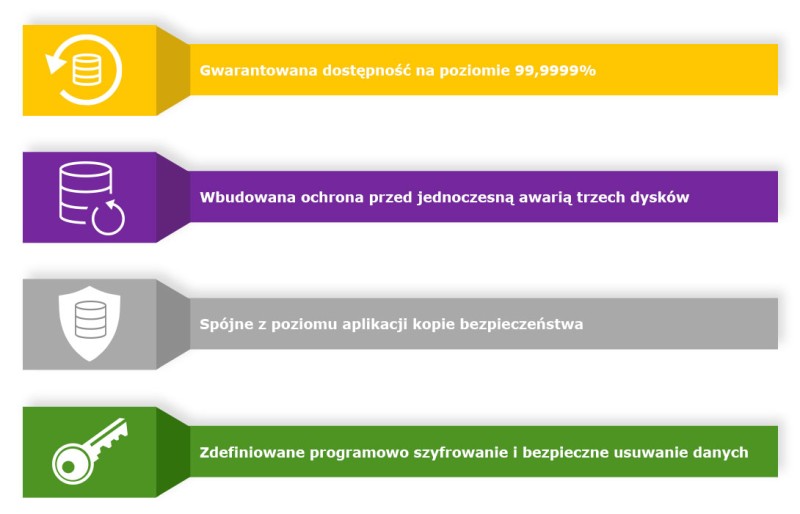 Gwarantowana dostępność na poziomie 99,9999%

Wbudowana ochrona przed jednoczesną awarią trzech dysków

Spójne z poziomu aplikacji kopie bezpieczeństwa

Zdefiniowane programowo szyfrowanie i bezpieczne usuwanie danych